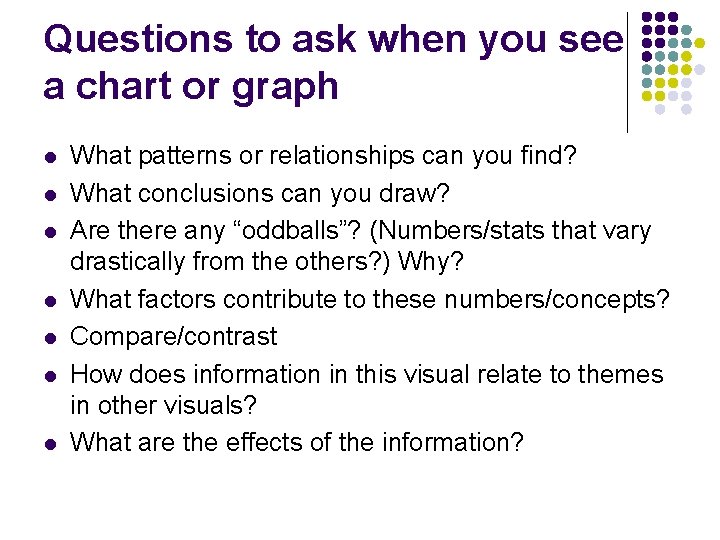 Questions to ask when you see a chart or graph

- What patterns or relationships can you find?
- What conclusions can you draw?
- Are there any “oddballs”? (Numbers/stats that vary drastically from the others?) Why?
- What factors contribute to these numbers/concepts?
- Compare/contrast
- How does information in this visual relate to themes in other visuals?
- What are the effects of the information?